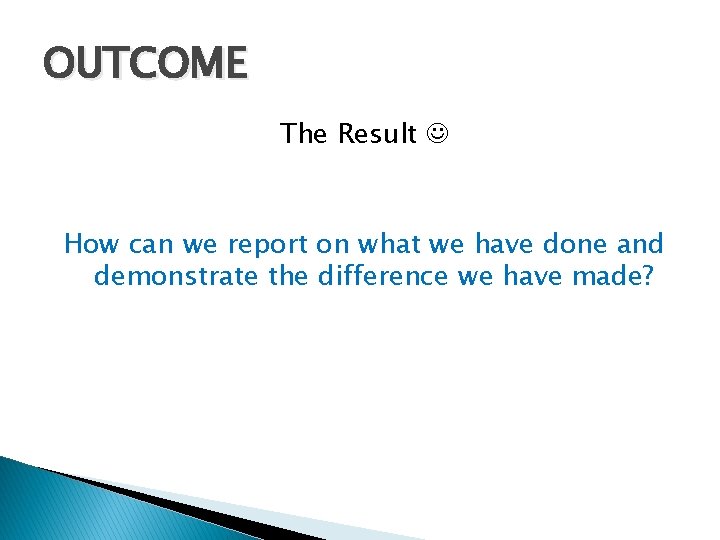 OUTCOME

The Result ☺

How can we report on what we have done and demonstrate the difference we have made?